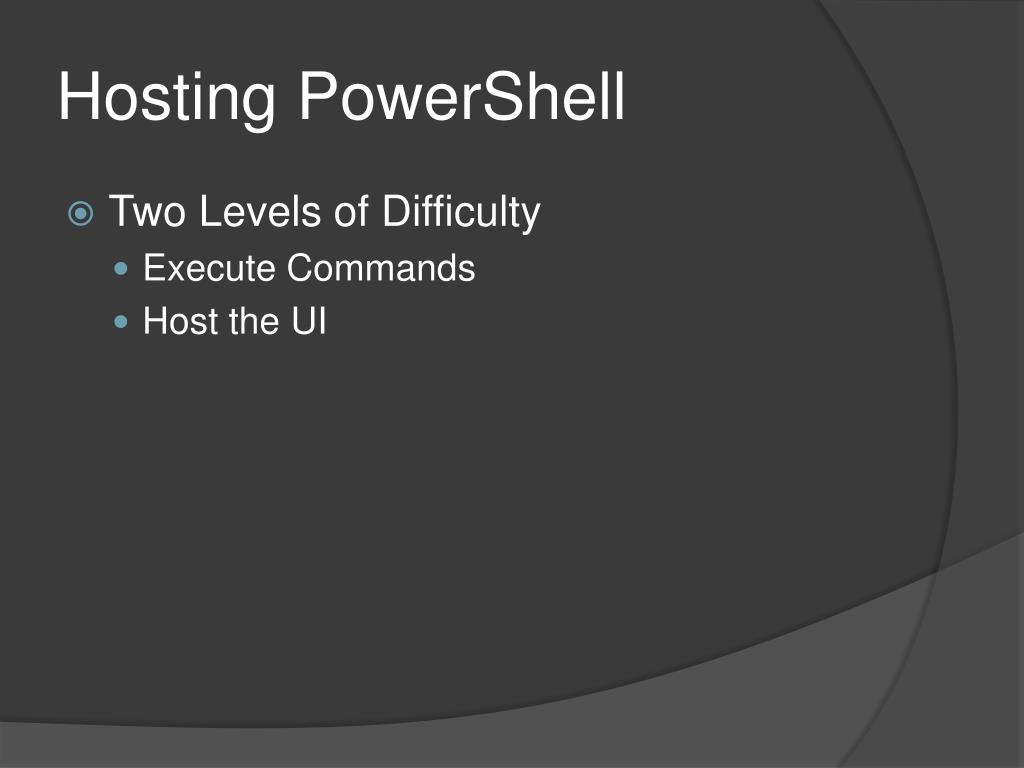 Hosting PowerShell

Two Levels of Difficulty

Execute Commands

Host the UI